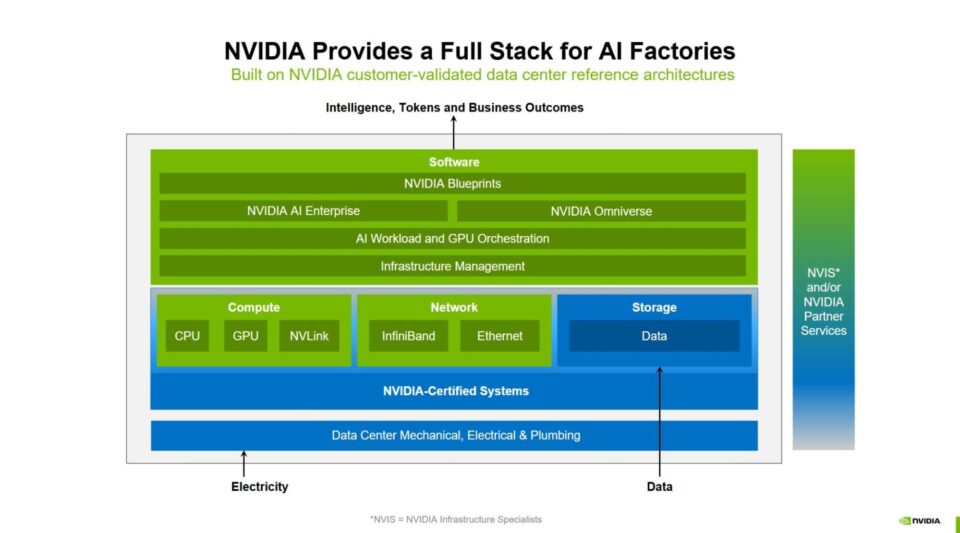 NVIDIA Provides a Full Stack for AI Factories
Built on NVIDIA customer-validated data center reference architectures

Intelligence, Tokens and Business Outcomes

Software
NVIDIA Blueprints
NVIDIA AI Enterprise
NVIDIA Omniverse
AI Workload and GPU Orchestration
Infrastructure Management

Compute
CPU
GPU
NVLink

Network
InfiniBand
Ethernet

Storage
Data

NVIDIA-Certified Systems

Data Center Mechanical, Electrical & Plumbing

NVIS* and/or NVIDIA Partner Services

Electricity

Data

*NVIS = NVIDIA Infrastructure Specialists

NVIDIA